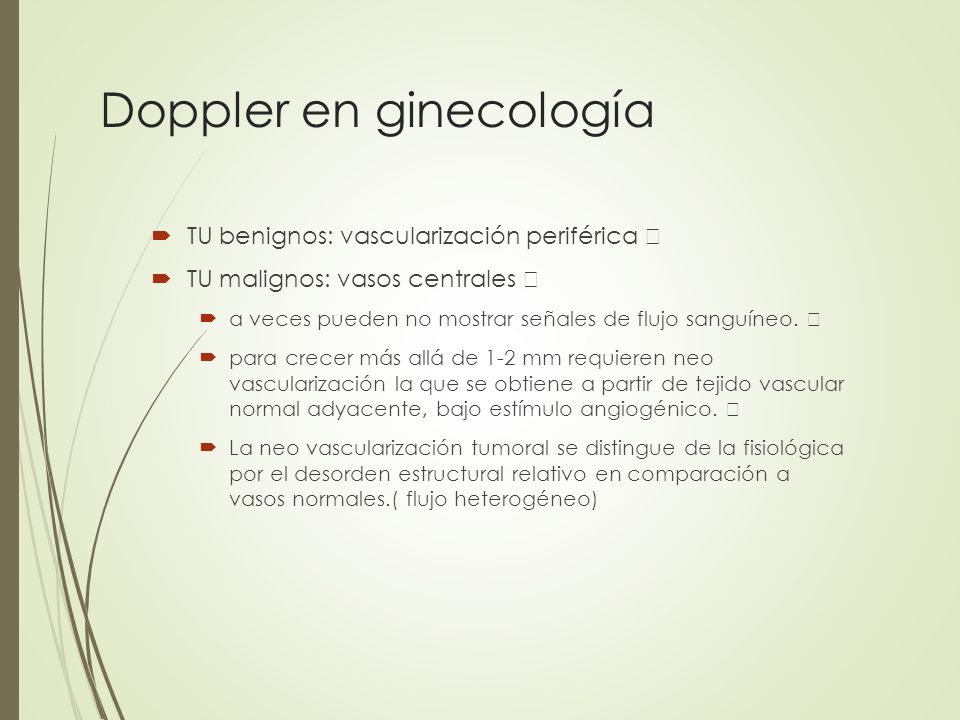 Doppler en ginecología

TU benignos: vascularización periférica 

TU malignos: vasos centrales 

a veces pueden no mostrar señales de flujo sanguíneo. 

para crecer más allá de 1-2 mm requieren neo vascularización la que se obtiene a partir de tejido vascular normal adyacente, bajo estímulo angiogénico. 

La neo vascularización tumoral se distingue de la fisiológica por el desorden estructural relativo en comparación a vasos normales.( flujo heterogéneo)